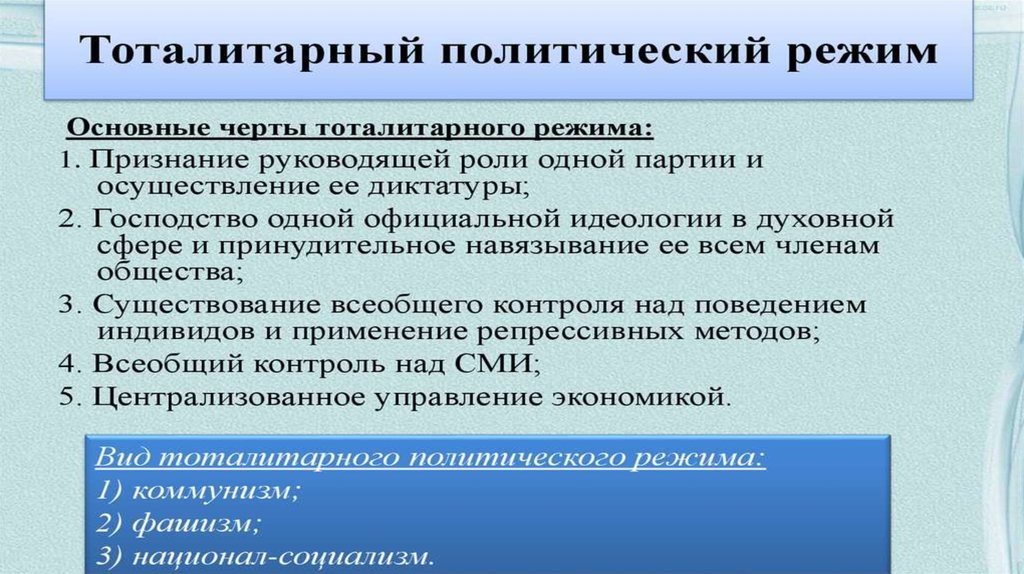 Тоталитарный политический режим

Основные черты тоталитарного режима:

1. Признание руководящей роли одной партии и осуществление ее диктатуры;

2. Господство одной официальной идеологии в духовной сфере и принудительное навязывание ее всем членам общества;

3. Существование всеобщего контроля над поведением индивидов и применение репрессивных методов;

4. Всеобщий контроль над СМИ;

5. Централизованное управление экономикой.

Вид тоталитарного политического режима:
1) коммунизм;
2) фашизм;
3) национал-социализм.